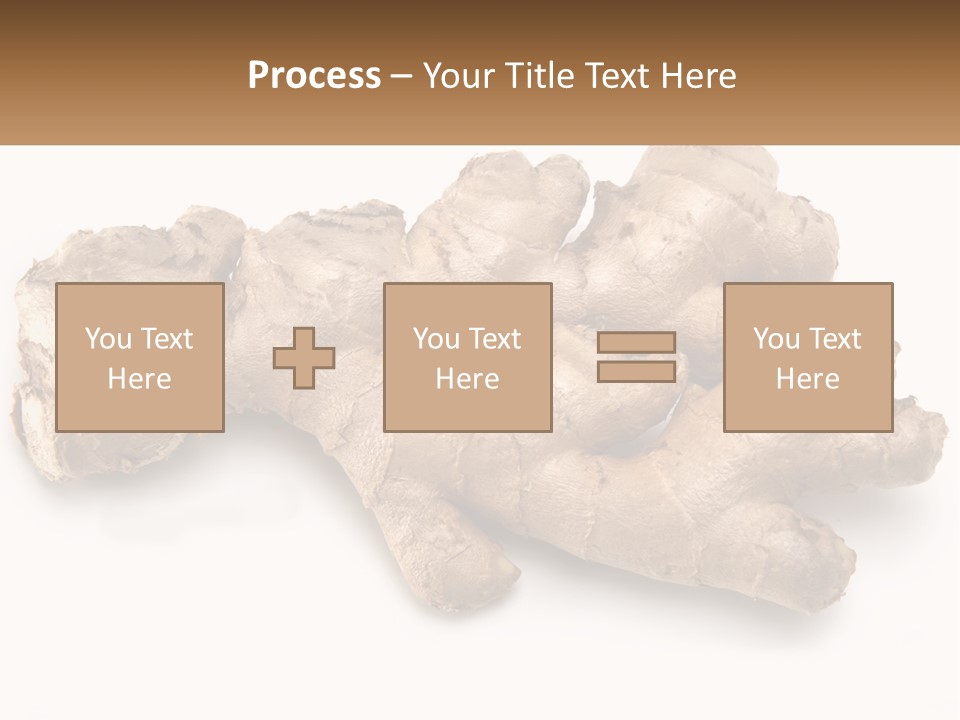 Process – Your Title Text Here

You Text Here

You Text Here

You Text Here